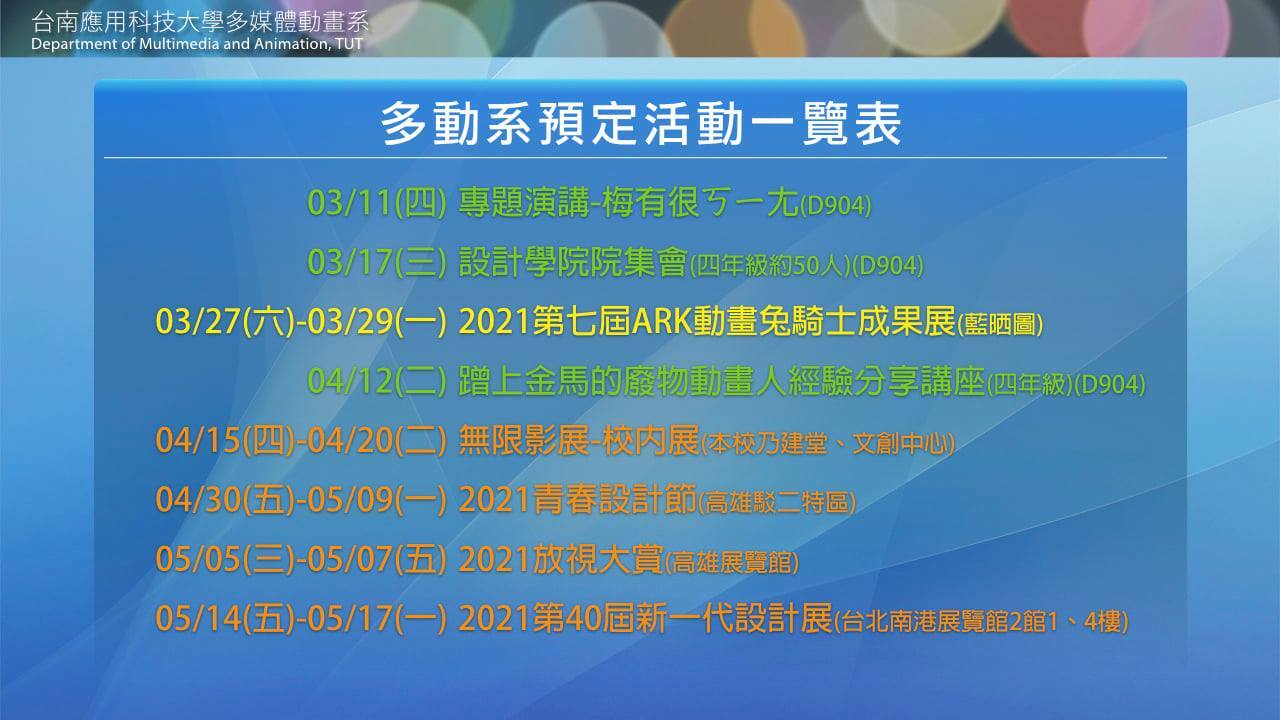 台南應用科技大學多媒體動畫系
Department of Multimedia and Animation, TUT

多動系預定活動一覽表

03/11(四) 專題演講-梅有很ㄎㄧㄤ(D904)

03/17(三) 設計學院院集會(四年級約50人)(D904)

03/27(六)-03/29(一) 2021第七屆ARK動畫兔騎士成果展(藍晒圖)

04/12(二) 蹭上金馬的廢物動畫人經驗分享講座(四年級)(D904)

04/15(四)-04/20(二) 無限影展-校內展(本校乃建堂、文創中心)

04/30(五)-05/09(一) 2021青春設計節(高雄駁二特區)

05/05(三)-05/07(五) 2021放視大賞(高雄展覽館)

05/14(五)-05/17(一) 2021第40屆新一代設計展(台北南港展覽館2館1、4樓)